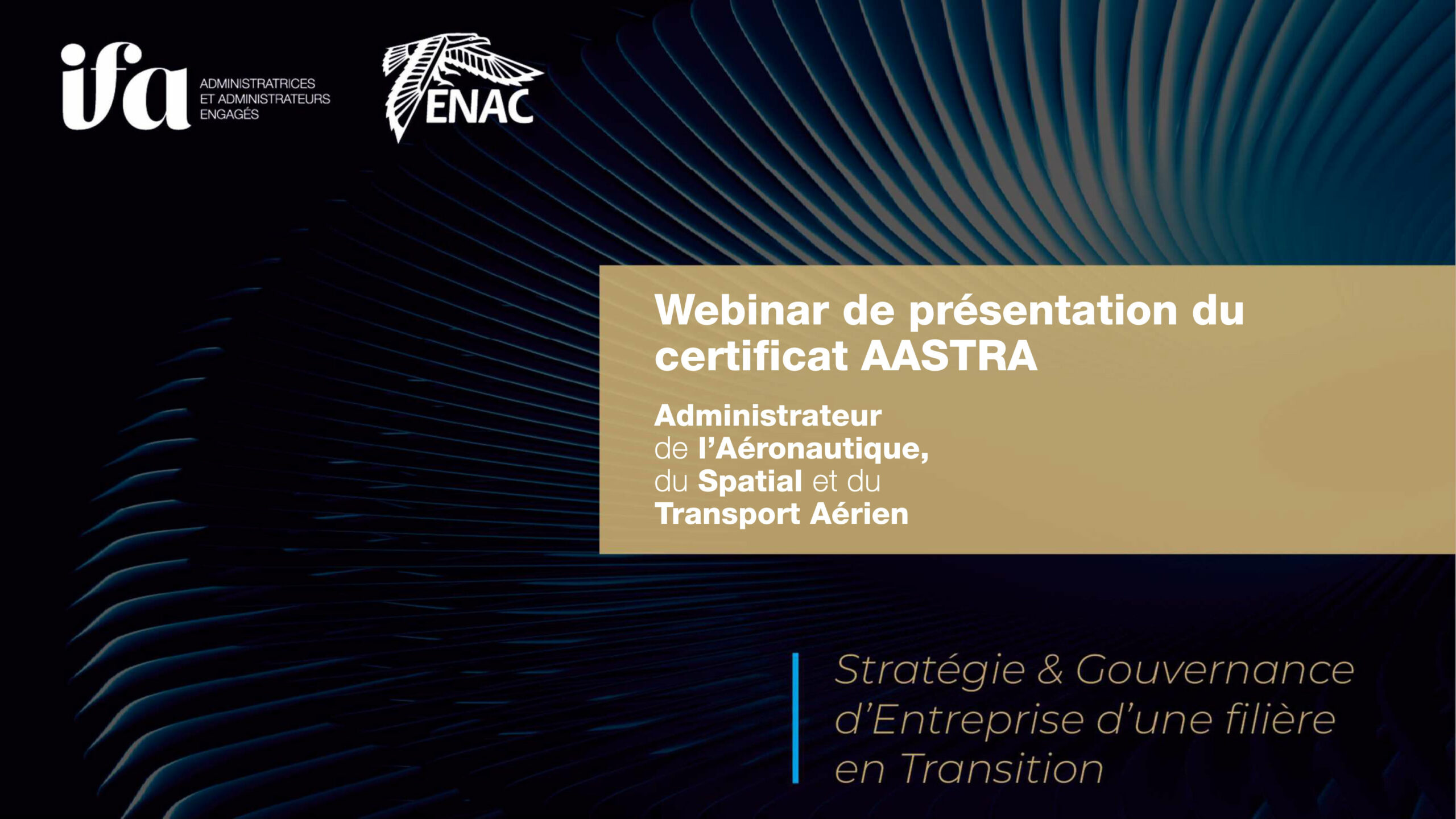 ifa ADMINISTRATRICES ET ADMINISTRATEURS ENGAGÉS

ENAC

Webinar de présentation du certificat AASTRA

Administrateur de l'Aéronautique, du Spatial et du Transport Aérien

Stratégie & Gouvernance d'Entreprise d'une filière en Transition